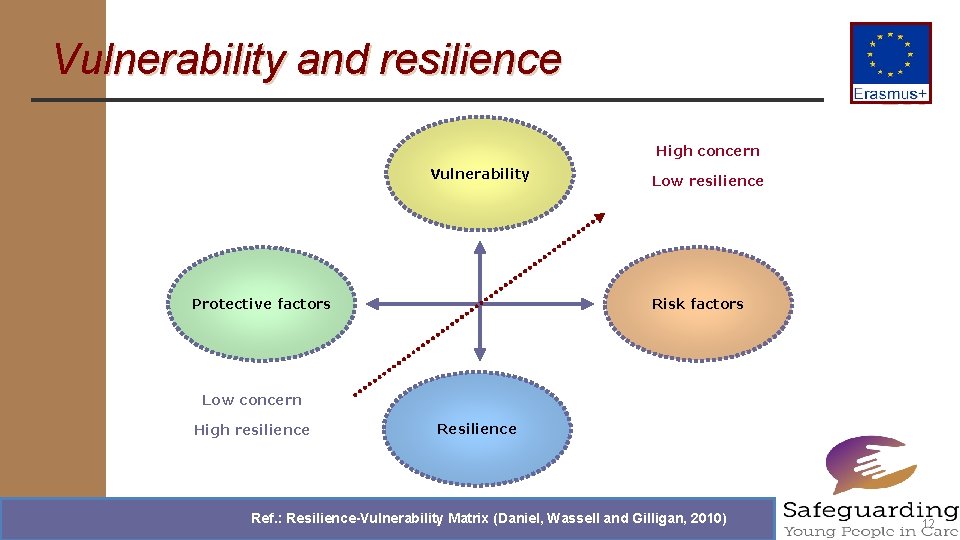 Vulnerability and resilience

Erasmus+

High concern

Low resilience

Vulnerability

Protective factors

Risk factors

Low concern

High resilience

Resilience

Ref.: Resilience-Vulnerability Matrix (Daniel, Wassell and Gilligan, 2010)

Safeguarding
Young People in Care

12